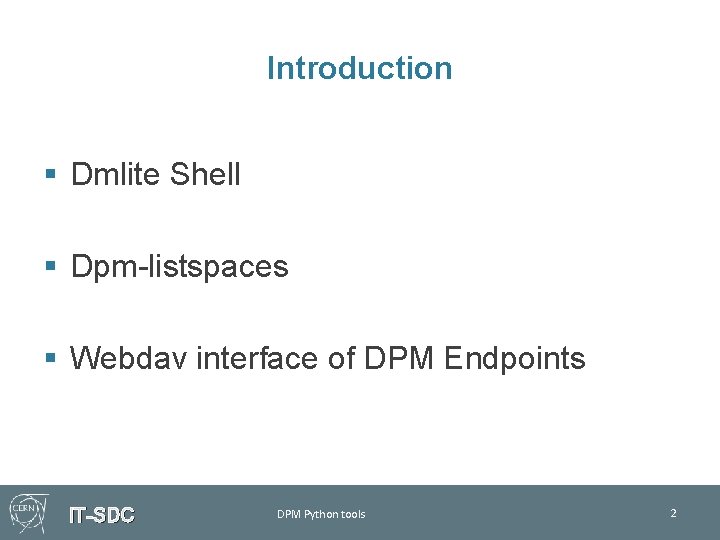 Introduction

▪ Dmlite Shell

▪ Dpm-listspaces

▪ Webdav interface of DPM Endpoints

CERN IT-SDC

DPM Python tools

2